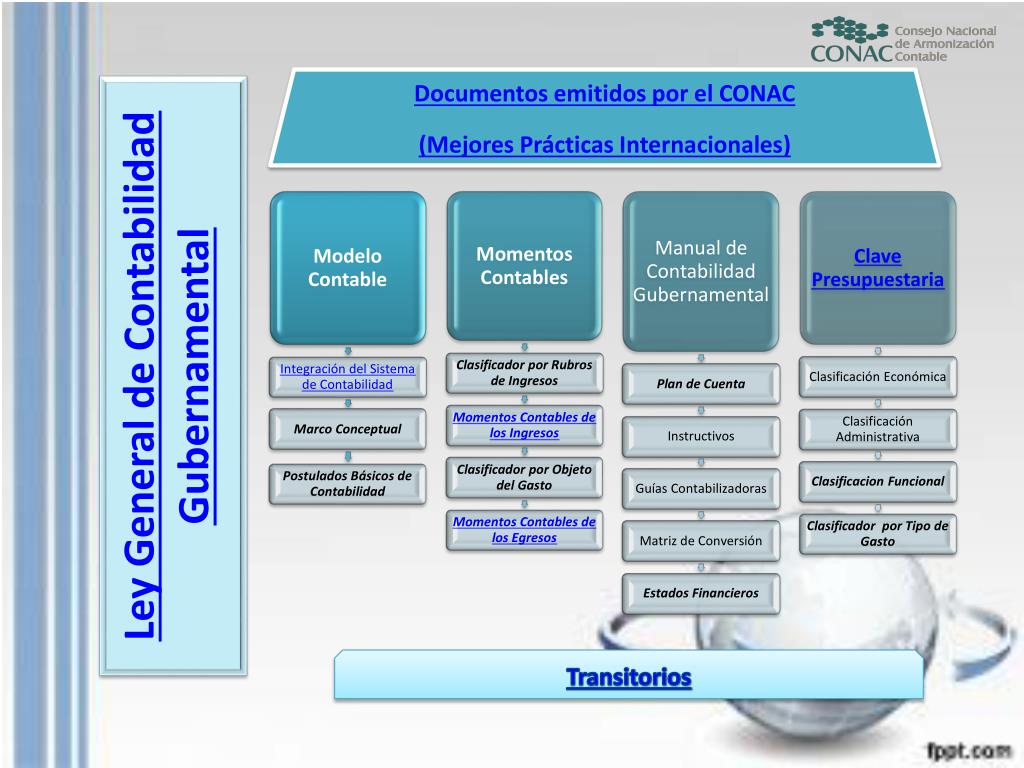 CONAC Consejo Nacional de Armonización Contable

Ley General de Contabilidad Gubernamental

Documentos emitidos por el CONAC

(Mejores Prácticas Internacionales)

Modelo Contable

Integración del Sistema de Contabilidad

Marco Conceptual

Postulados Básicos de Contabilidad

Momentos Contables

Clasificador por Rubros de Ingresos

Momentos Contables de los Ingresos

Clasificador por Objeto del Gasto

Momentos Contables de los Egresos

Manual de Contabilidad Gubernamental

Plan de Cuenta

Instructivos

Guías Contabilizadoras

Matriz de Conversión

Estados Financieros

Clave Presupuestaria

Clasificación Económica

Clasificación Administrativa

Clasificacion Funcional

Clasificador por Tipo de Gasto

Transitorios

fppt.com